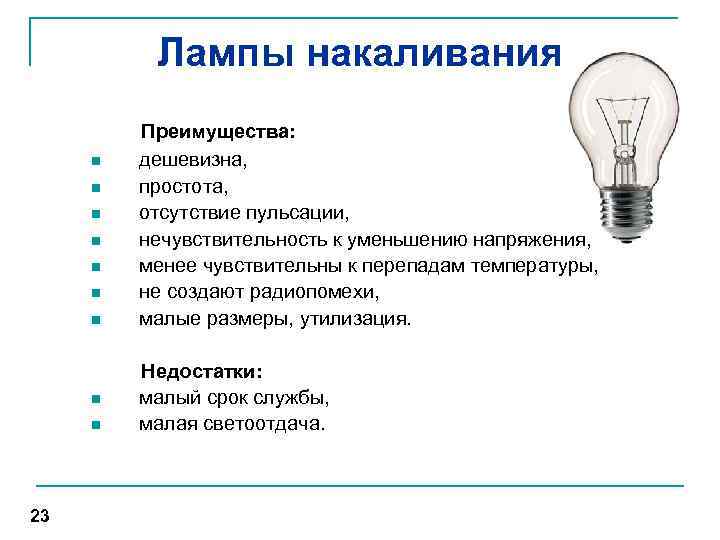 Лампы накаливания

Преимущества:

- дешевизна,
- простота,
- отсутствие пульсации,
- нечувствительность к уменьшению напряжения,
- менее чувствительны к перепадам температуры,
- не создают радиопомехи,
- малые размеры, утилизация.

Недостатки:

- малый срок службы,
- малая светоотдача.

23